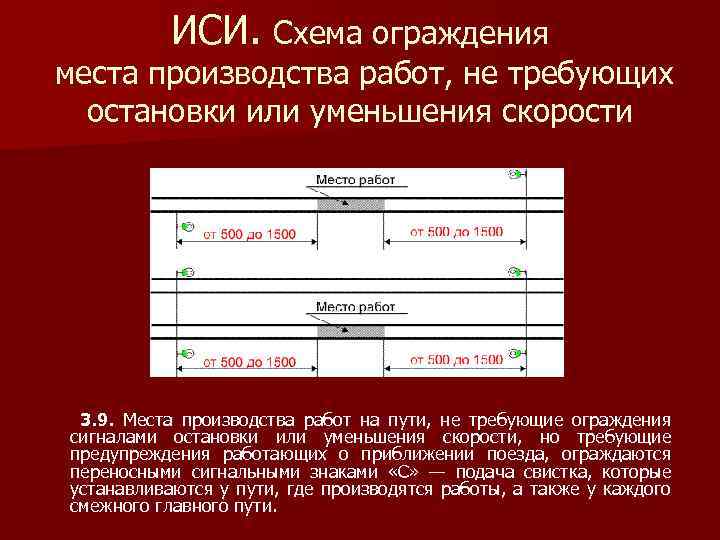 ИСИ. Схема ограждения места производства работ, не требующих остановки или уменьшения скорости

Место работ

от 500 до 1500

от 500 до 1500

Место работ

от 500 до 1500

от 500 до 1500

3.9. Места производства работ на пути, не требующие ограждения сигналами остановки или уменьшения скорости, но требующие предупреждения работающих о приближении поезда, ограждаются переносными сигнальными знаками «С» — подача свистка, которые устанавливаются у пути, где производятся работы, а также у каждого смежного главного пути.